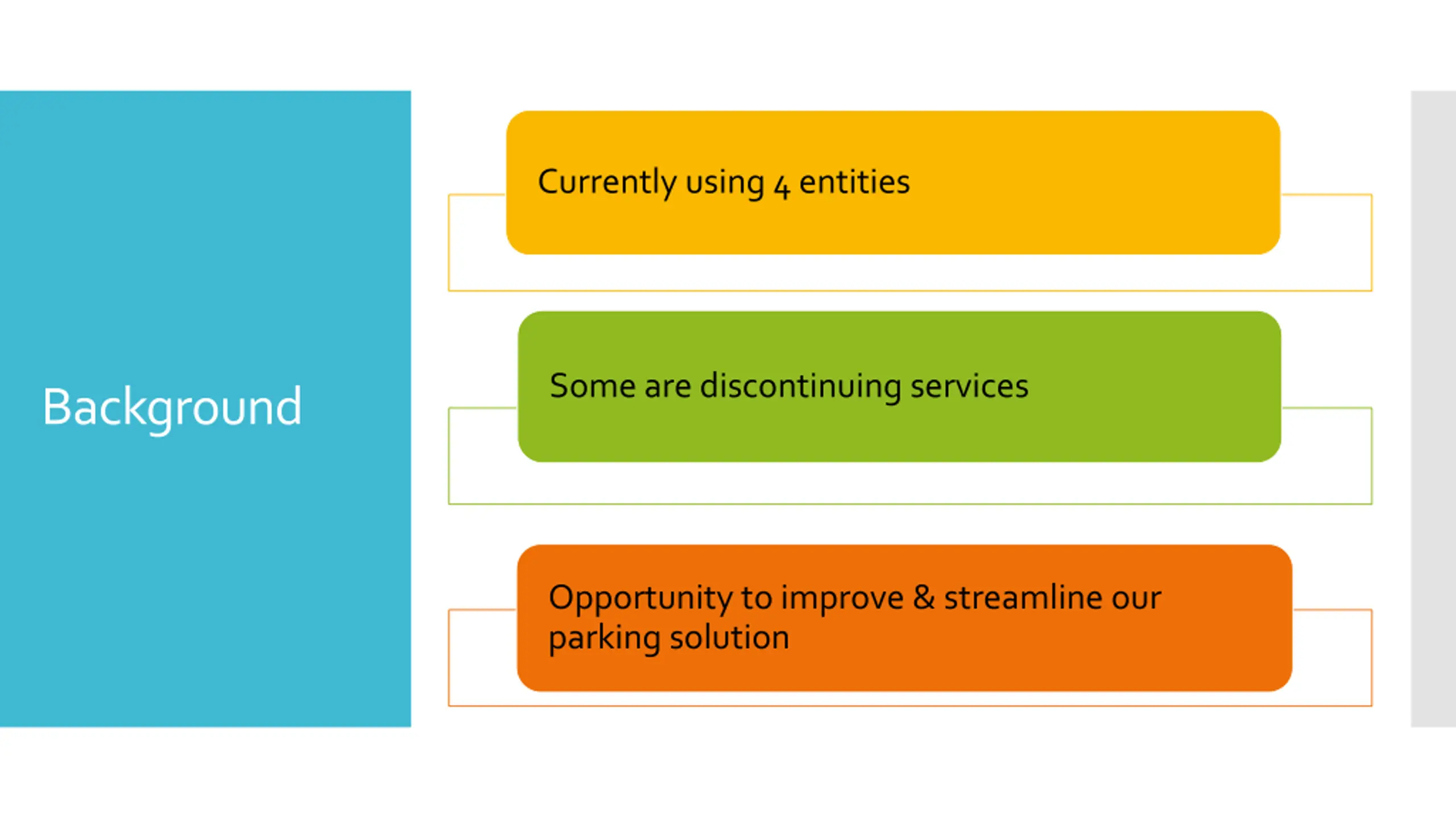 Background

Currently using 4 entities

Some are discontinuing services

Opportunity to improve & streamline our parking solution